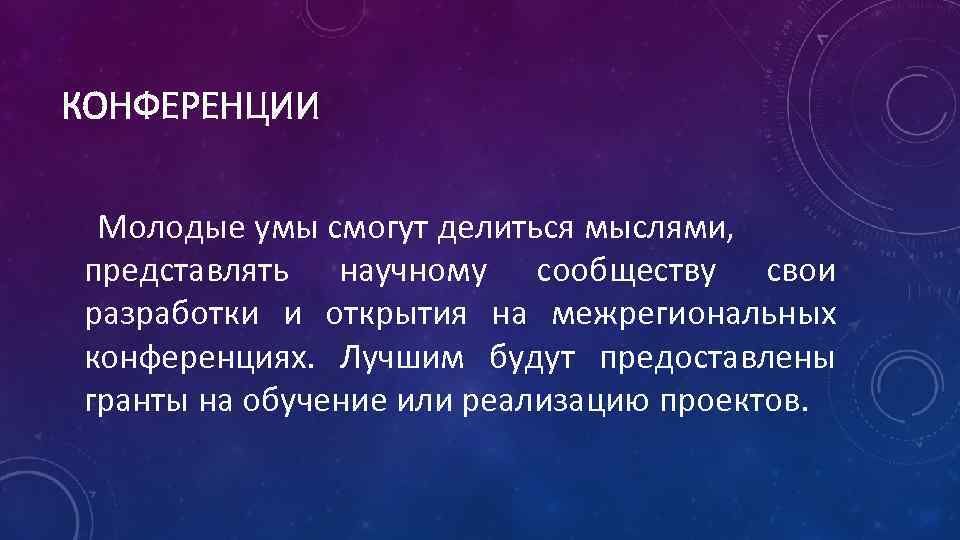 КОНФЕРЕНЦИИ

Молодые умы смогут делиться мыслями, представлять научному сообществу свои разработки и открытия на межрегиональных конференциях. Лучшим будут предоставлены гранты на обучение или реализацию проектов.